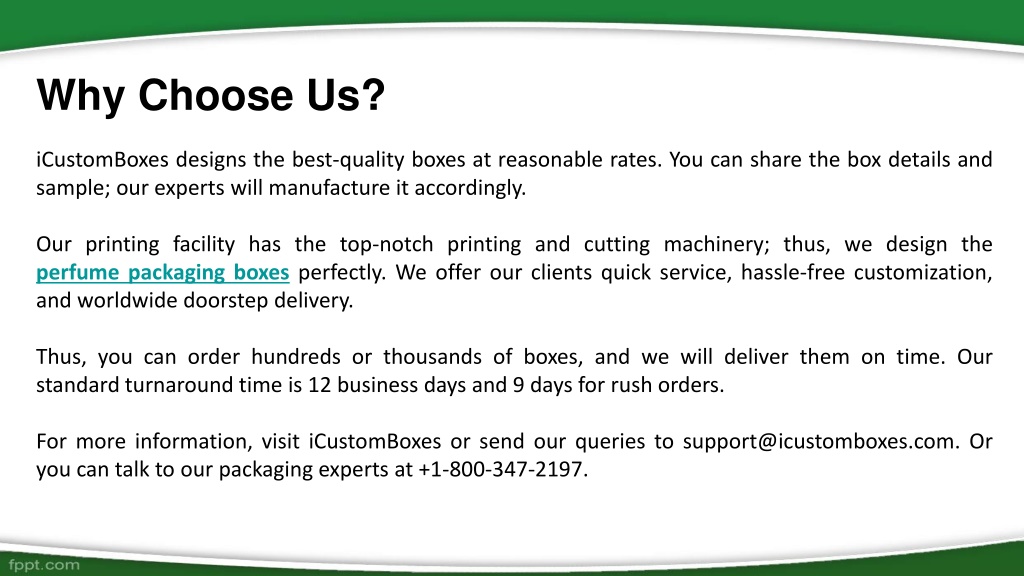 Why Choose Us?

iCustomBoxes designs the best-quality boxes at reasonable rates. You can share the box details and sample; our experts will manufacture it accordingly.

Our printing facility has the top-notch printing and cutting machinery; thus, we design the perfume packaging boxes perfectly. We offer our clients quick service, hassle-free customization, and worldwide doorstep delivery.

Thus, you can order hundreds or thousands of boxes, and we will deliver them on time. Our standard turnaround time is 12 business days and 9 days for rush orders.

For more information, visit iCustomBoxes or send our queries to support@icustomboxes.com. Or you can talk to our packaging experts at +1-800-347-2197.

fppt.com